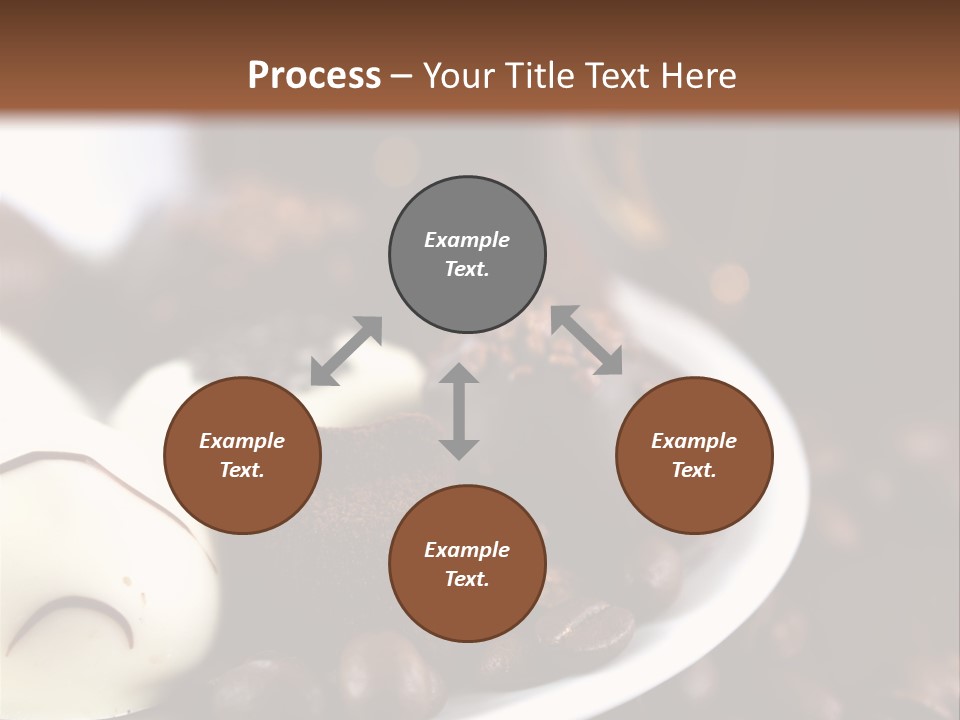 Process – Your Title Text Here

Example Text.

Example Text.

Example Text.

Example Text.